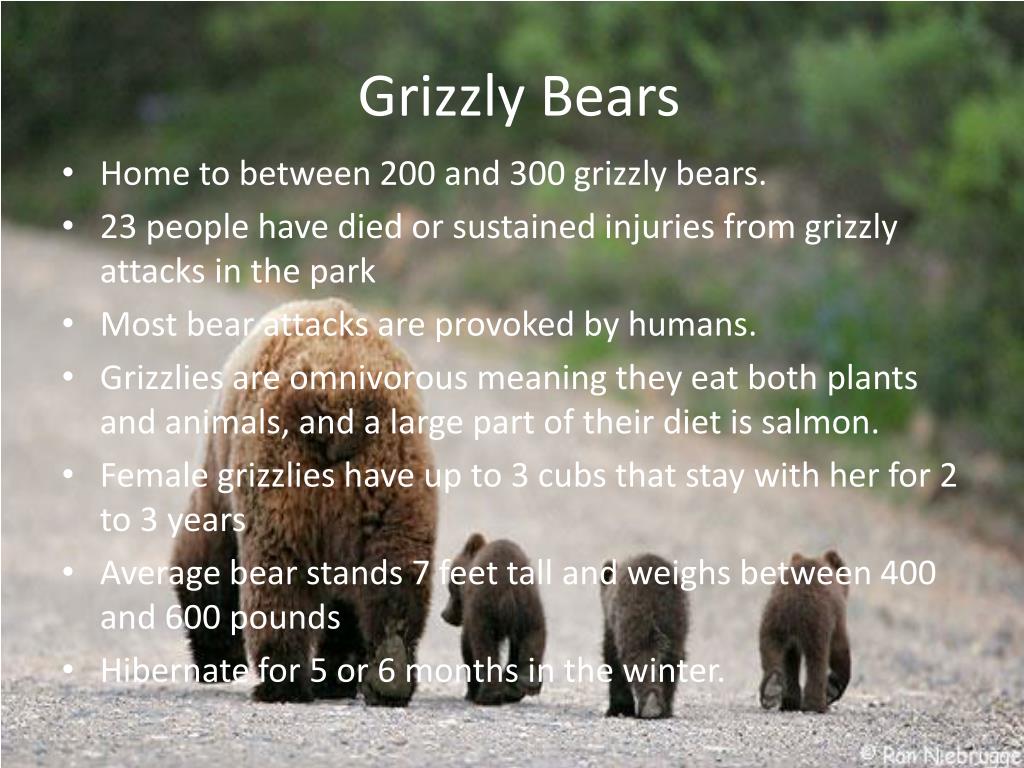 Grizzly Bears

• Home to between 200 and 300 grizzly bears.
• 23 people have died or sustained injuries from grizzly attacks in the park
• Most bear attacks are provoked by humans.
• Grizzlies are omnivorous meaning they eat both plants and animals, and a large part of their diet is salmon.
• Female grizzlies have up to 3 cubs that stay with her for 2 to 3 years
• Average bear stands 7 feet tall and weighs between 400 and 600 pounds
• Hibernate for 5 or 6 months in the winter.

© Ron Niebrugge